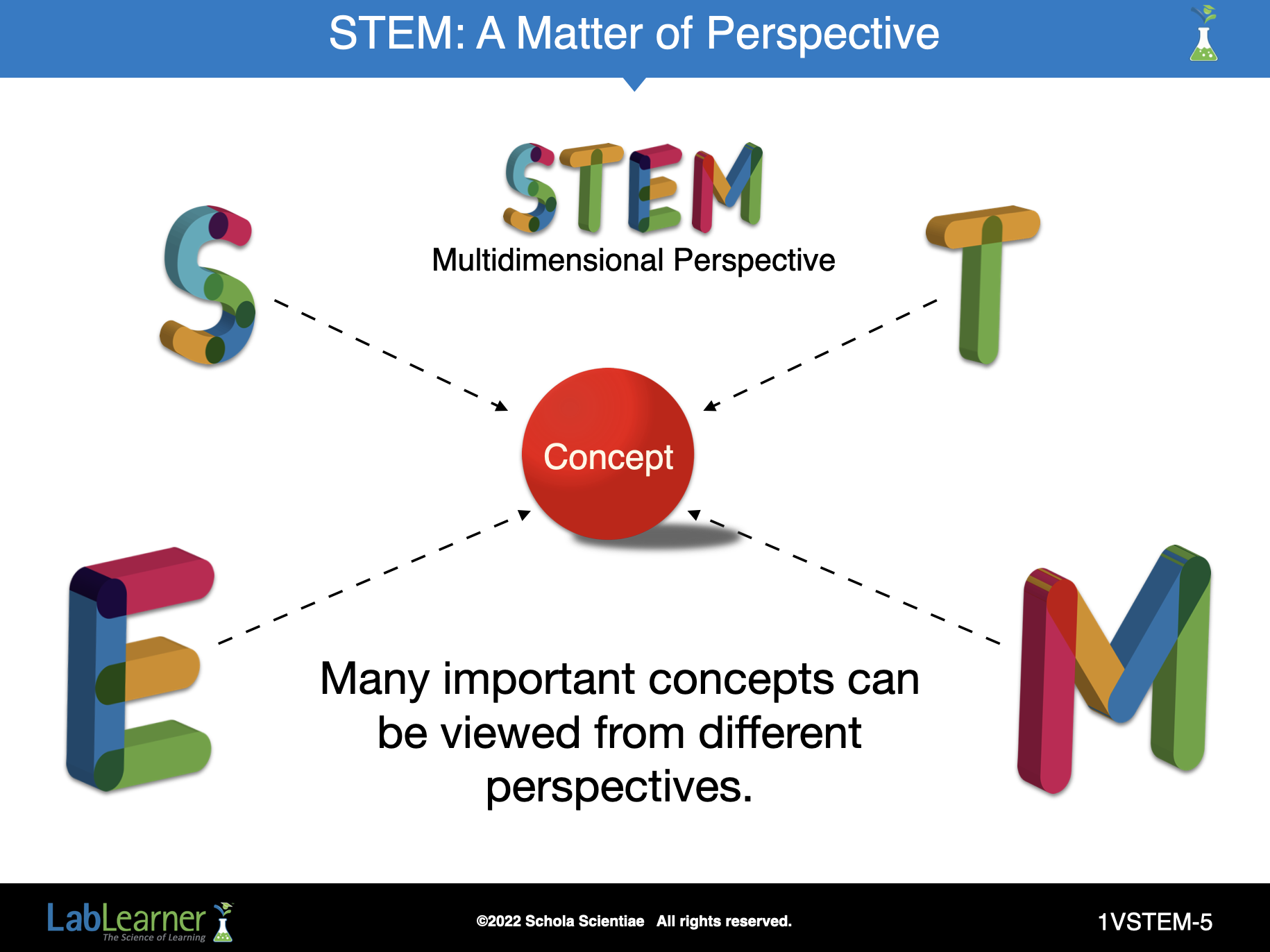 STEM: A Matter of Perspective

STEM

Multidimensional Perspective

S

T

Concept

E

M

Many important concepts can be viewed from different perspectives.

LabLearner
The Science of Learning

©2022 Schola Scientiae All rights reserved.

1VSTEM-5